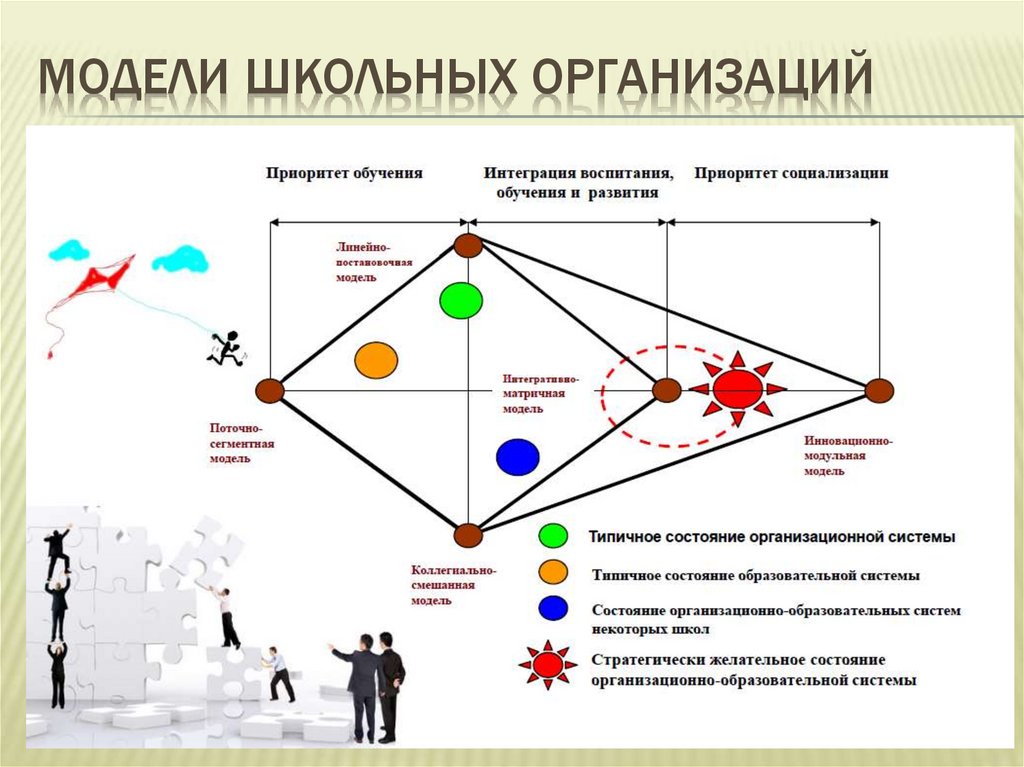 МОДЕЛИ ШКОЛЬНЫХ ОРГАНИЗАЦИЙ

Приоритет обучения

Интеграция воспитания, обучения и развития

Приоритет социализации

Линейно-постановочная модель

Интегративно-матричная модель

Поточно-сегментная модель

Инновационно-модульная модель

Коллегиально-смешанная модель

Типичное состояние организационной системы

Типичное состояние образовательной системы

Состояние организационно-образовательных систем некоторых школ

Стратегически желательное состояние организационно-образовательной системы